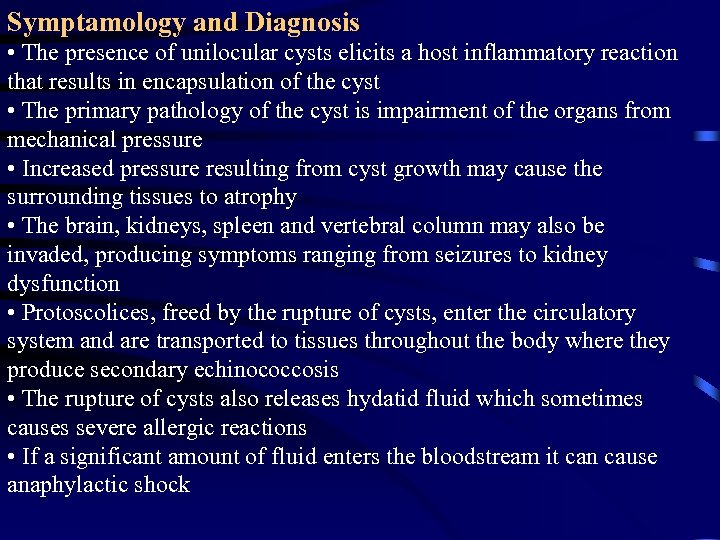 Symptamology and Diagnosis

• The presence of unilocular cysts elicits a host inflammatory reaction that results in encapsulation of the cyst

• The primary pathology of the cyst is impairment of the organs from mechanical pressure

• Increased pressure resulting from cyst growth may cause the surrounding tissues to atrophy

• The brain, kidneys, spleen and vertebral column may also be invaded, producing symptoms ranging from seizures to kidney dysfunction

• Protoscolices, freed by the rupture of cysts, enter the circulatory system and are transported to tissues throughout the body where they produce secondary echinococcosis

• The rupture of cysts also releases hydatid fluid which sometimes causes severe allergic reactions

• If a significant amount of fluid enters the bloodstream it can cause anaphylactic shock